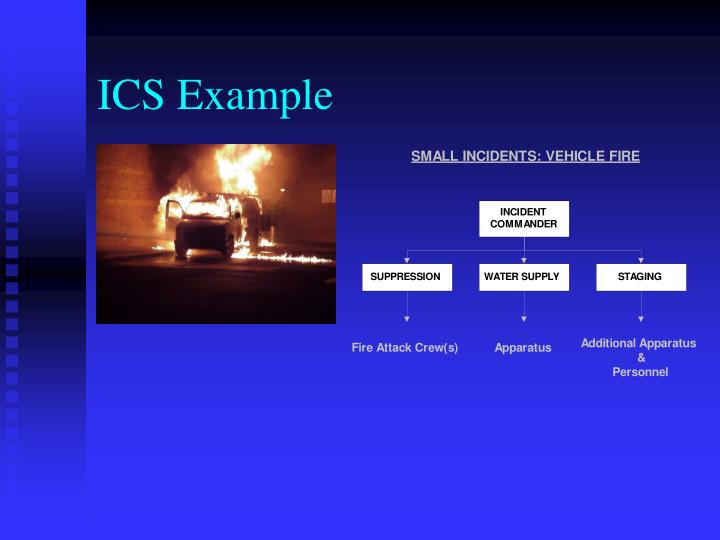 ICS Example

SMALL INCIDENTS: VEHICLE FIRE

INCIDENT COMMANDER

SUPPRESSION

WATER SUPPLY

STAGING

Fire Attack Crew(s)

Apparatus

Additional Apparatus & Personnel